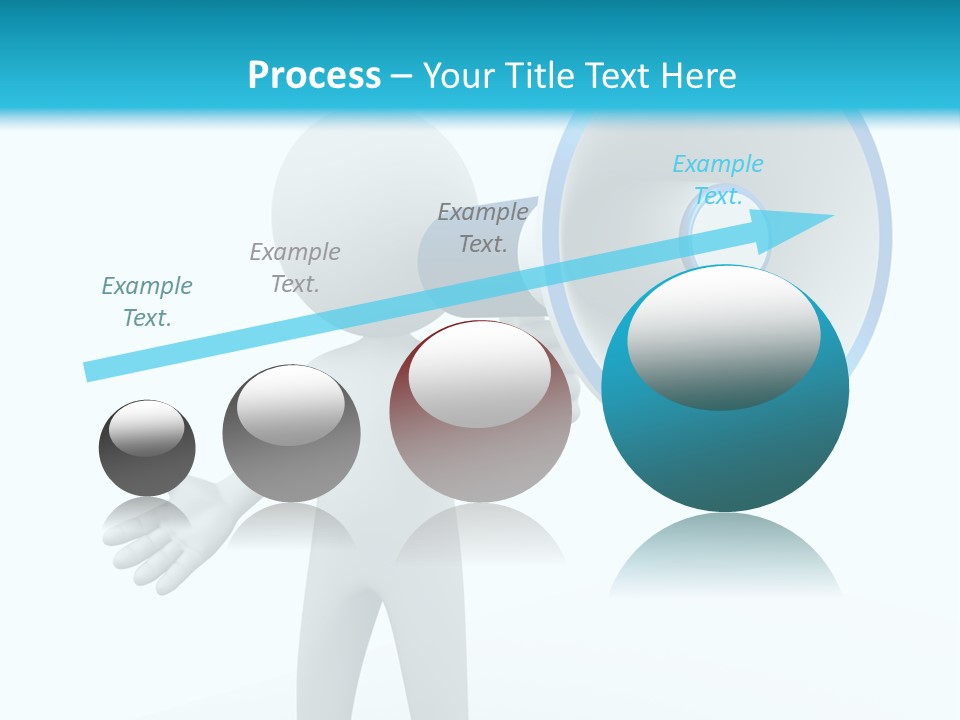 Process – Your Title Text Here

Example Text.

Example Text.

Example Text.

Example Text.